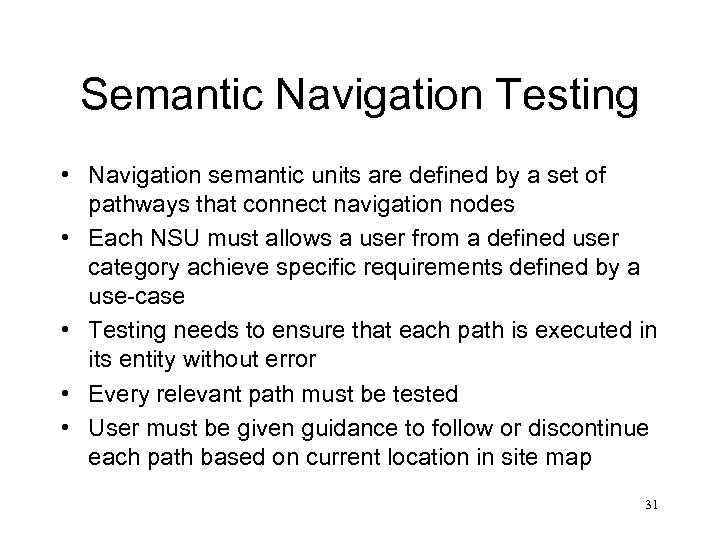 Semantic Navigation Testing

• Navigation semantic units are defined by a set of pathways that connect navigation nodes
• Each NSU must allows a user from a defined user category achieve specific requirements defined by a use-case
• Testing needs to ensure that each path is executed in its entity without error
• Every relevant path must be tested
• User must be given guidance to follow or discontinue each path based on current location in site map

31